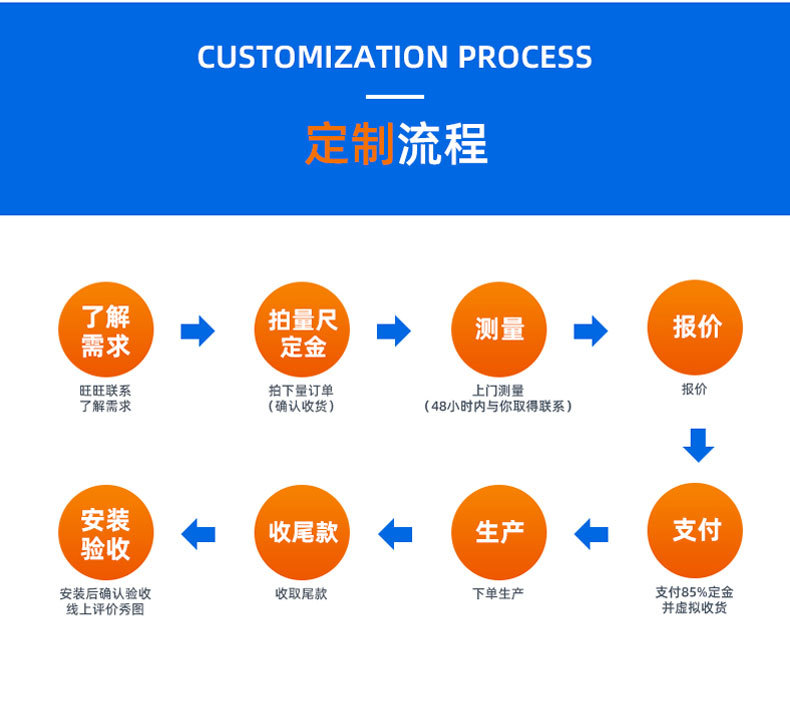 CUSTOMIZATION PROCESS

定制流程

了解需求
旺旺联系
了解需求

拍量尺定金
拍下量订单
（确认收货）

测量
上门测量
（48小时内与你取得联系）

报价
报价

支付
支付85%定金
并虚拟收货

生产
下单生产

收尾款
收取尾款

安装验收
安装后确认验收
线上评价秀图